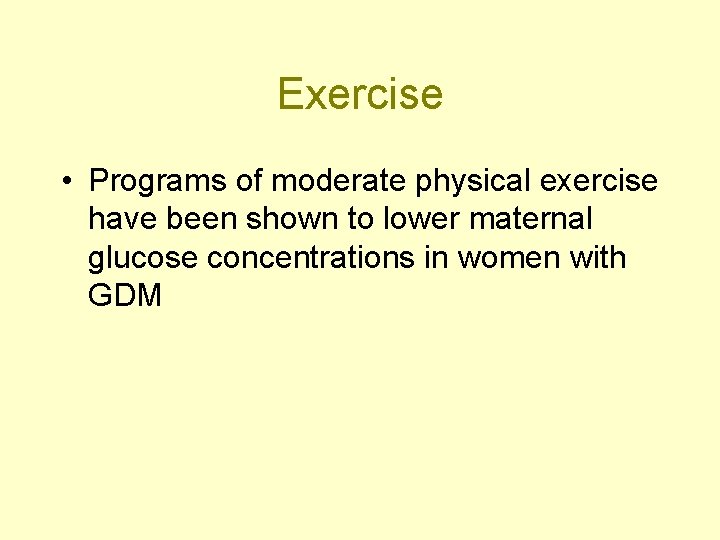 Exercise

• Programs of moderate physical exercise have been shown to lower maternal glucose concentrations in women with GDM